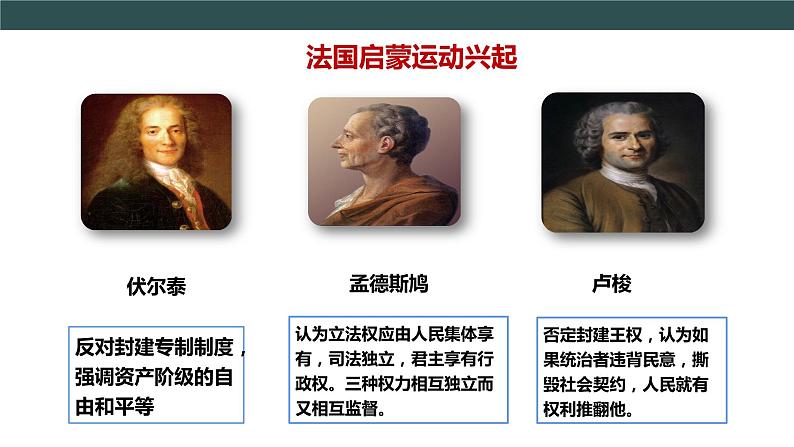 法国启蒙运动兴起

伏尔泰

反对封建专制制度，强调资产阶级的自由和平等

孟德斯鸠

认为立法权应由人民集体享有，司法独立，君主享有行政权。三种权力相互独立而又相互监督。

卢梭

否定封建王权，认为如果统治者违背民意，撕毁社会契约，人民就有权利推翻他。